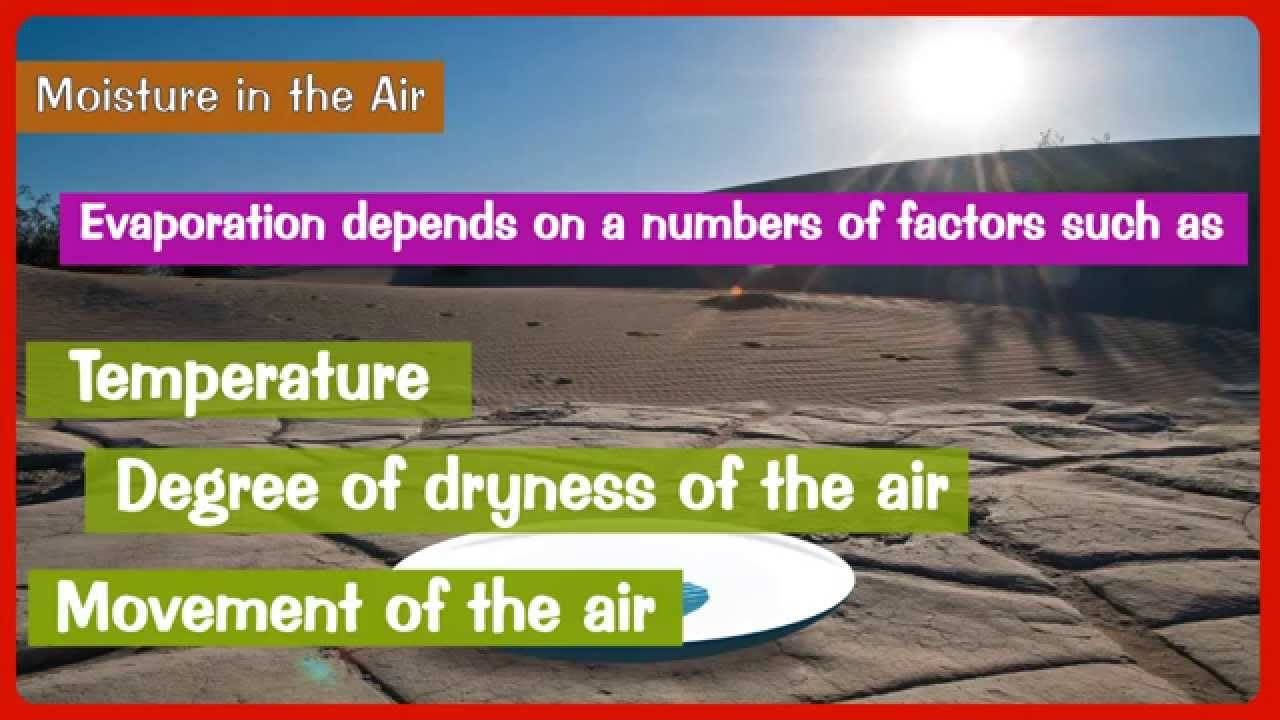 Moisture in the Air

Evaporation depends on a numbers of factors such as

Temperature

Degree of dryness of the air

Movement of the air